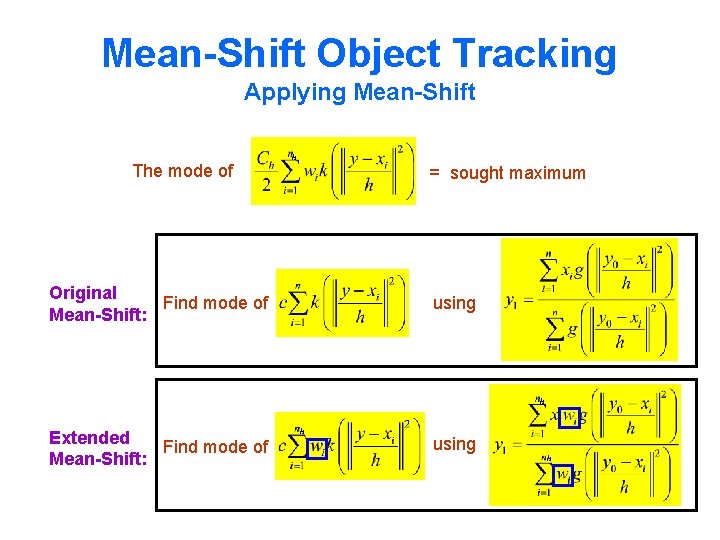 Mean-Shift Object Tracking

Applying Mean-Shift

The mode of $\frac{C_h}{2}\sum_{i=1}^{n_h} w_i k\left(\left\|\frac{y-x_i}{h}\right\|^2\right)$ = sought maximum

Original Mean-Shift:

Find mode of $c\sum_{i=1}^{n} k\left(\left\|\frac{y-x_i}{h}\right\|^2\right)$ using $y_1 = \frac{\sum_{i=1}^{n} x_i g\left(\left\|\frac{y_0-x_i}{h}\right\|^2\right)}{\sum_{i=1}^{n} g\left(\left\|\frac{y_0-x_i}{h}\right\|^2\right)}$

Extended Mean-Shift:

Find mode of $c\sum_{i=1}^{n_h} w_i k\left(\left\|\frac{y-x_i}{h}\right\|^2\right)$ using $y_1 = \frac{\sum_{i=1}^{n_h} x_i w_i g\left(\left\|\frac{y_0-x_i}{h}\right\|^2\right)}{\sum_{i=1}^{n_h} w_i g\left(\left\|\frac{y_0-x_i}{h}\right\|^2\right)}$